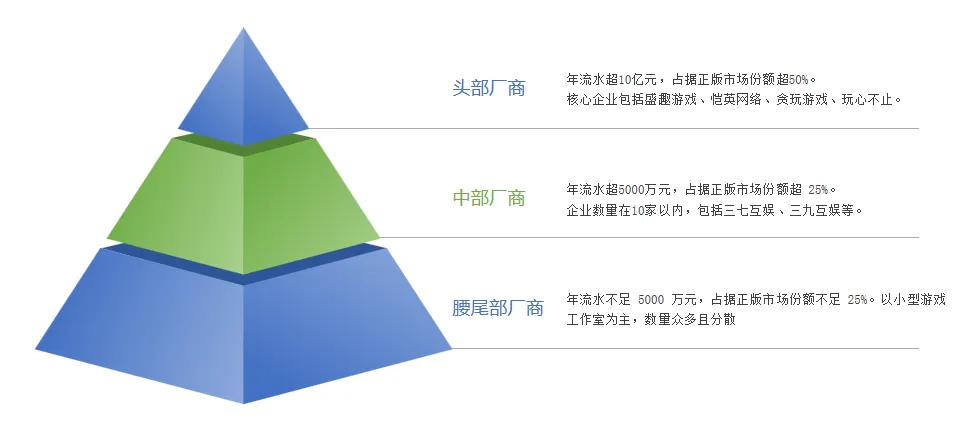 头部厂商

年流水超10亿元，占据正版市场份额超50%。
核心企业包括盛趣游戏、恺英网络、贪玩游戏、玩心不止。

中部厂商

年流水超5000万元，占据正版市场份额超 25%。
企业数量在10家以内，包括三七互娱、三九互娱等。

腰尾部厂商

年流水不足 5000 万元，占据正版市场份额不足 25%。以小型游戏工作室为主，数量众多且分散